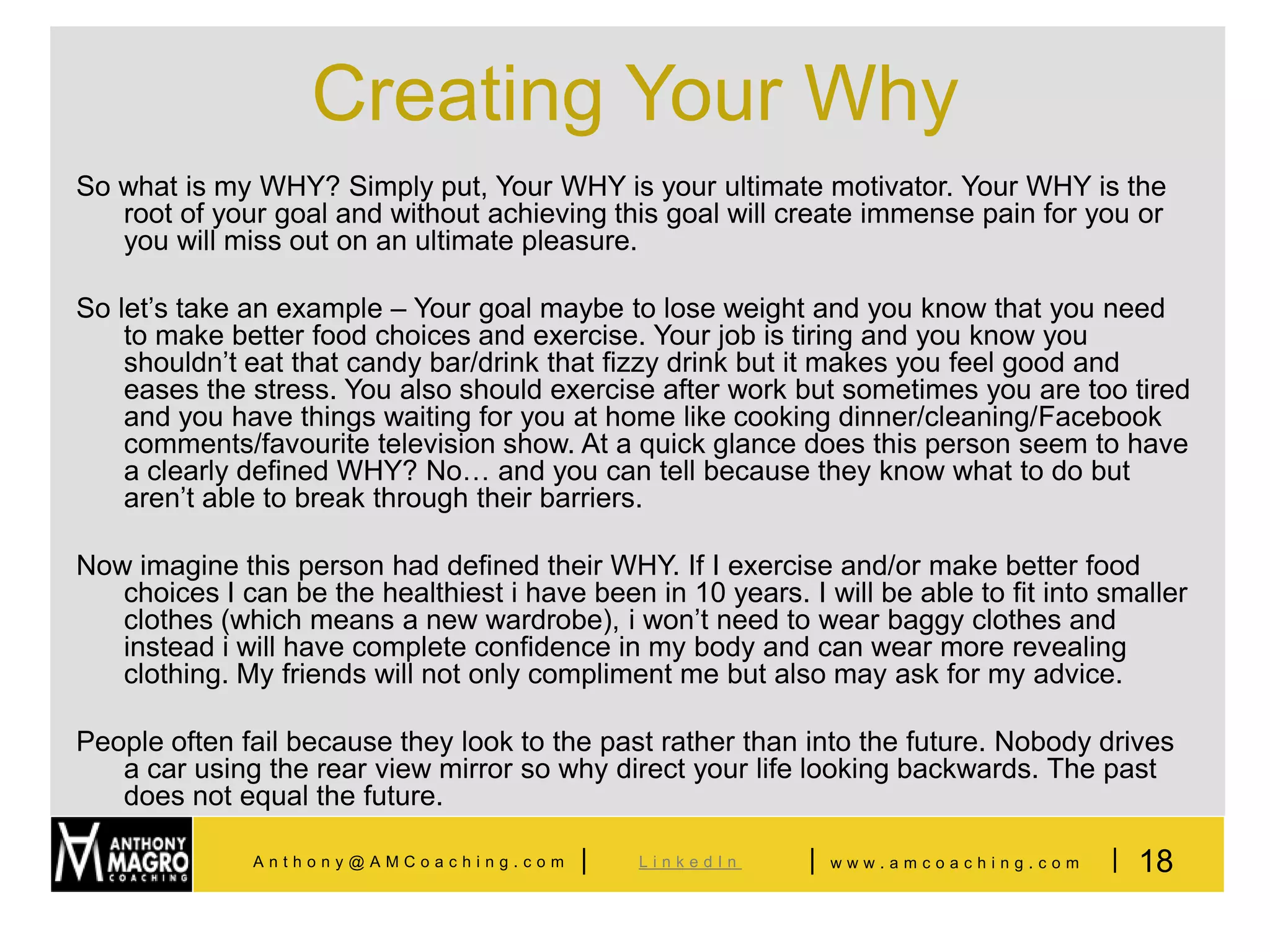 Creating Your Why

So what is my WHY? Simply put, Your WHY is your ultimate motivator. Your WHY is the root of your goal and without achieving this goal will create immense pain for you or you will miss out on an ultimate pleasure.

So let's take an example – Your goal maybe to lose weight and you know that you need to make better food choices and exercise. Your job is tiring and you know you shouldn't eat that candy bar/drink that fizzy drink but it makes you feel good and eases the stress. You also should exercise after work but sometimes you are too tired and you have things waiting for you at home like cooking dinner/cleaning/Facebook comments/favourite television show. At a quick glance does this person seem to have a clearly defined WHY? No… and you can tell because they know what to do but aren't able to break through their barriers.

Now imagine this person had defined their WHY. If I exercise and/or make better food choices I can be the healthiest i have been in 10 years. I will be able to fit into smaller clothes (which means a new wardrobe), i won't need to wear baggy clothes and instead i will have complete confidence in my body and can wear more revealing clothing. My friends will not only compliment me but also may ask for my advice.

People often fail because they look to the past rather than into the future. Nobody drives a car using the rear view mirror so why direct your life looking backwards. The past does not equal the future.

ANTHONY MAGRO COACHING

Anthony@AMCoaching.com | LinkedIn | www.amcoaching.com | 18